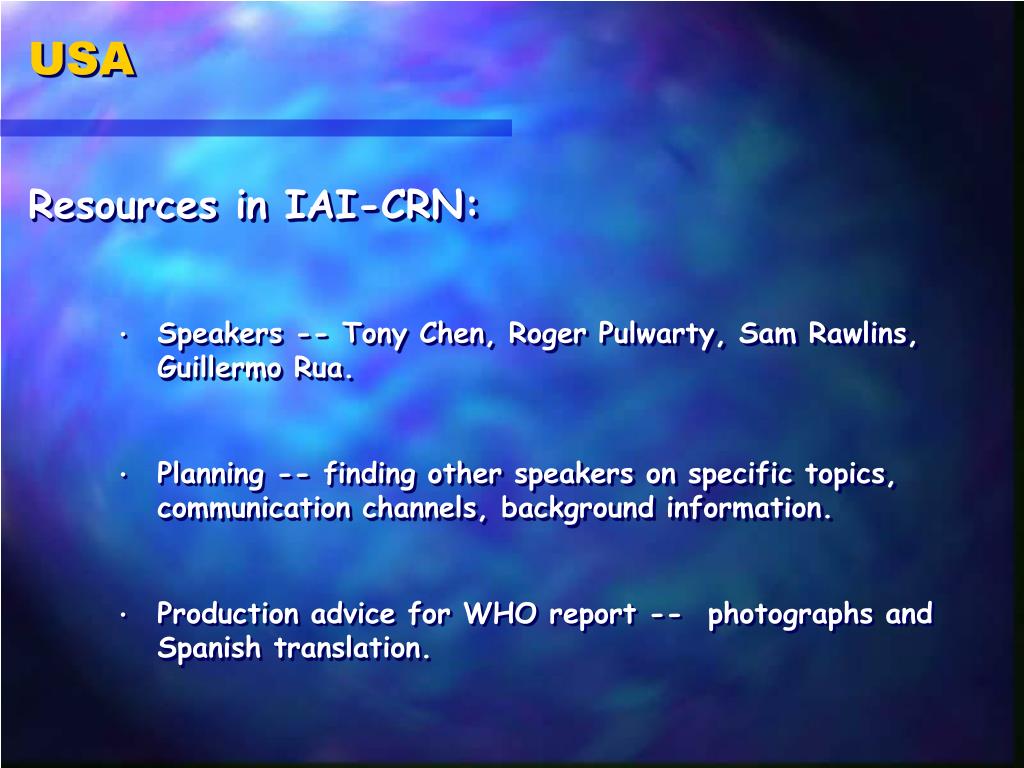 USA

Resources in IAI-CRN:

• Speakers -- Tony Chen, Roger Pulwarty, Sam Rawlins, Guillermo Rua.

• Planning -- finding other speakers on specific topics, communication channels, background information.

• Production advice for WHO report -- photographs and Spanish translation.